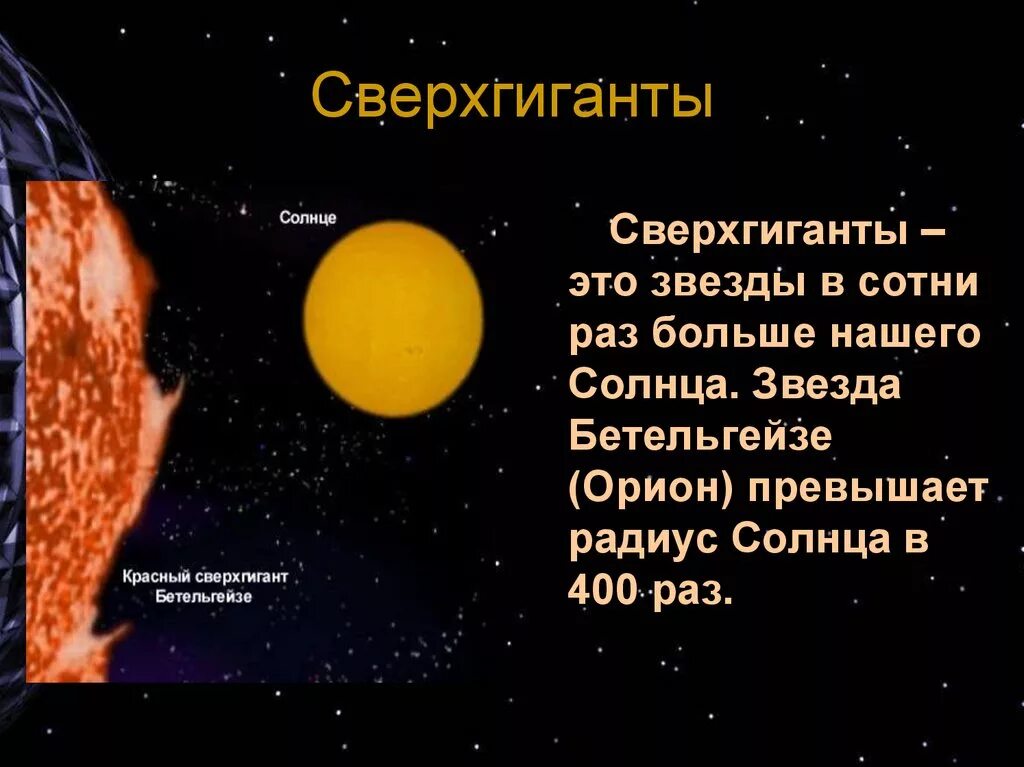 Сверхгиганты

Солнце

Красный сверхгигант Бетельгейзе

Сверхгиганты – это звезды в сотни раз больше нашего Солнца. Звезда Бетельгейзе (Орион) превышает радиус Солнца в 400 раз.